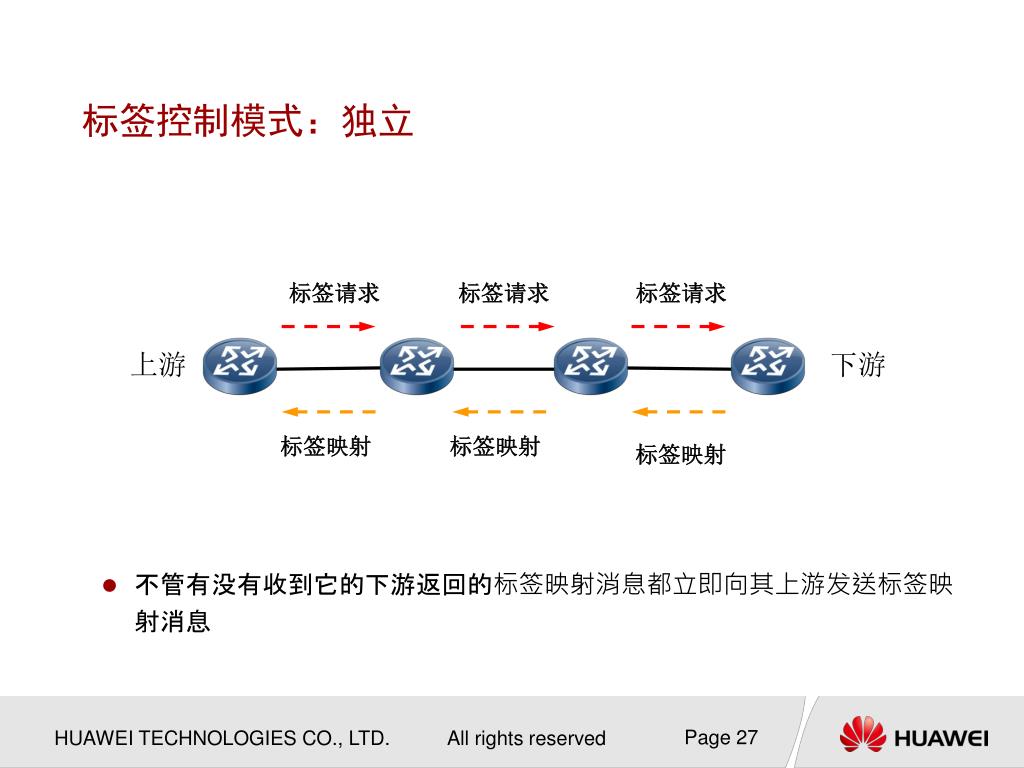 标签控制模式：独立

标签请求 标签请求 标签请求

上游 下游

标签映射 标签映射 标签映射

不管有没有收到它的下游返回的标签映射消息都立即向其上游发送标签映射消息

HUAWEI TECHNOLOGIES CO., LTD. All rights reserved Page 27

HUAWEI